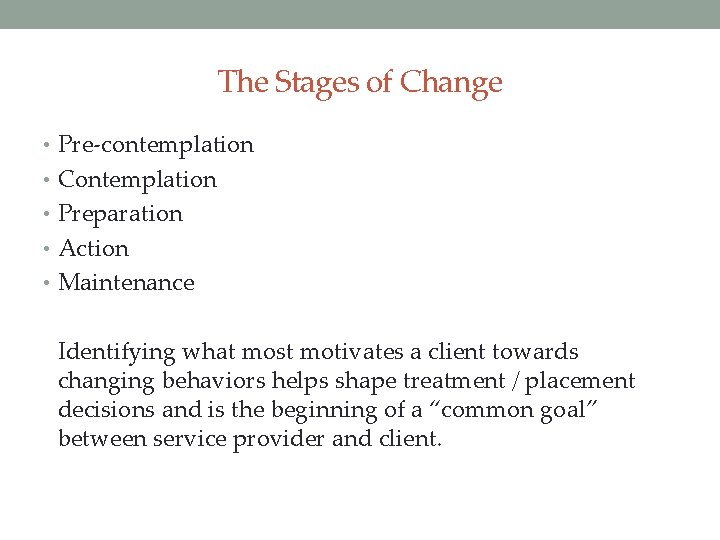 The Stages of Change

• Pre-contemplation
• Contemplation
• Preparation
• Action
• Maintenance

Identifying what most motivates a client towards changing behaviors helps shape treatment / placement decisions and is the beginning of a "common goal" between service provider and client.